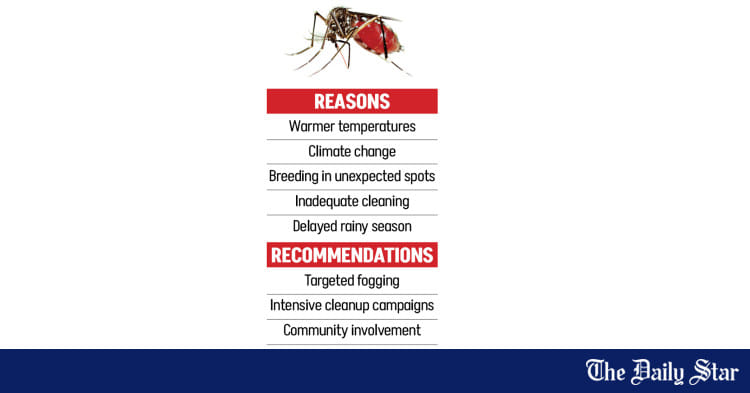 REASONS

Warmer temperatures

Climate change

Breeding in unexpected spots

Inadequate cleaning

Delayed rainy season

RECOMMENDATIONS

Targeted fogging

Intensive cleanup campaigns

Community involvement

The Daily Star